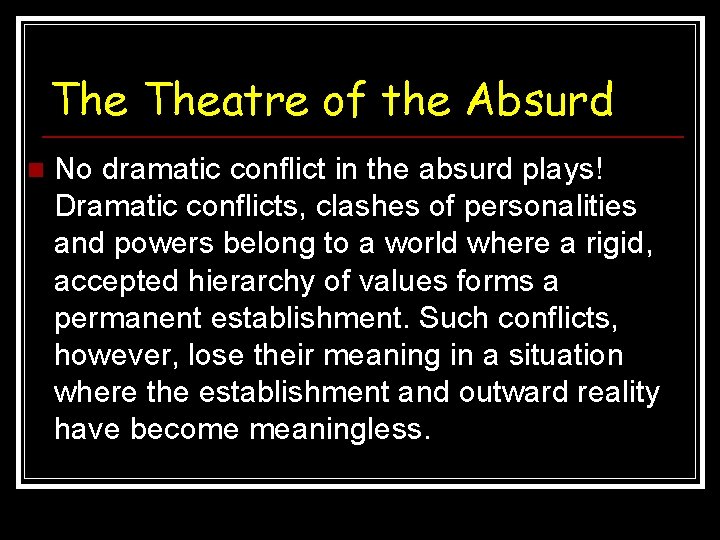 The Theatre of the Absurd

No dramatic conflict in the absurd plays! Dramatic conflicts, clashes of personalities and powers belong to a world where a rigid, accepted hierarchy of values forms a permanent establishment. Such conflicts, however, lose their meaning in a situation where the establishment and outward reality have become meaningless.